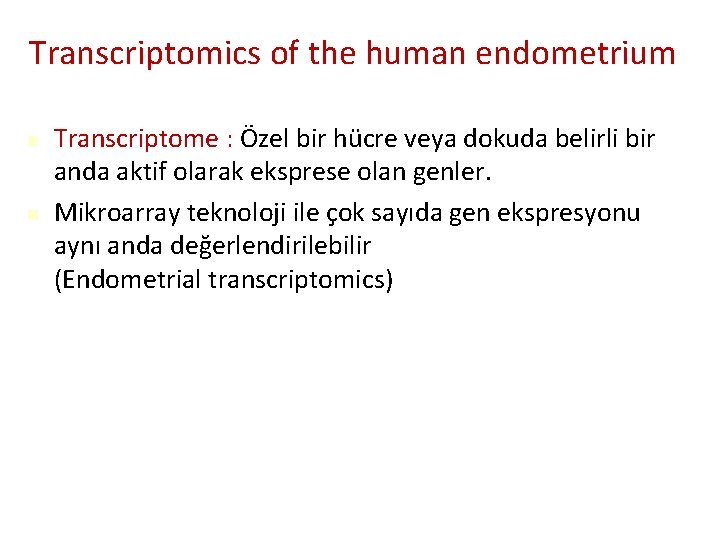 Transcriptomics of the human endometrium

Transcriptome : Özel bir hücre veya dokuda belirli bir anda aktif olarak eksprese olan genler.

Mikroarray teknoloji ile çok sayıda gen ekspresyonu aynı anda değerlendirilebilir (Endometrial transcriptomics)